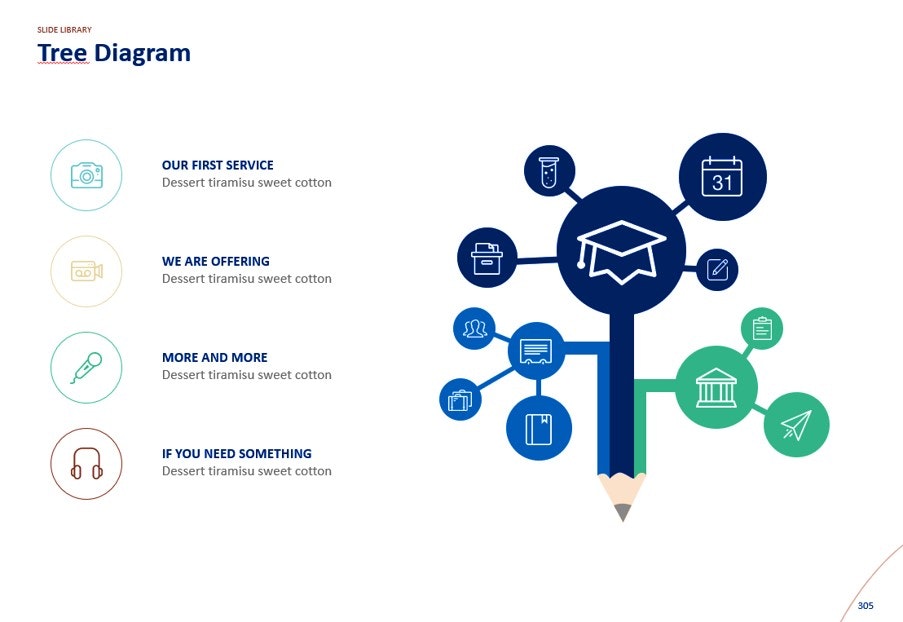 SLIDE LIBRARY

Tree Diagram

OUR FIRST SERVICE
Dessert tiramisu sweet cotton

WE ARE OFFERING
Dessert tiramisu sweet cotton

MORE AND MORE
Dessert tiramisu sweet cotton

IF YOU NEED SOMETHING
Dessert tiramisu sweet cotton

31

305